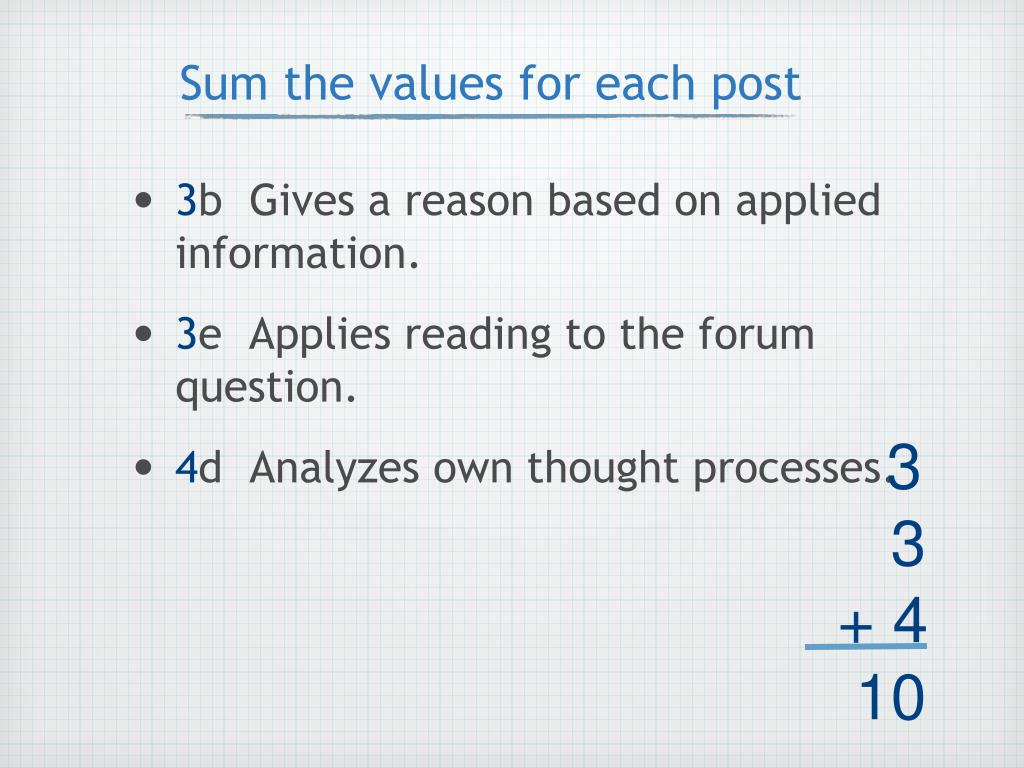 Sum the values for each post

• 3b Gives a reason based on applied information.

• 3e Applies reading to the forum question.

• 4d Analyzes own thought processes.

3
3
+ 4
10